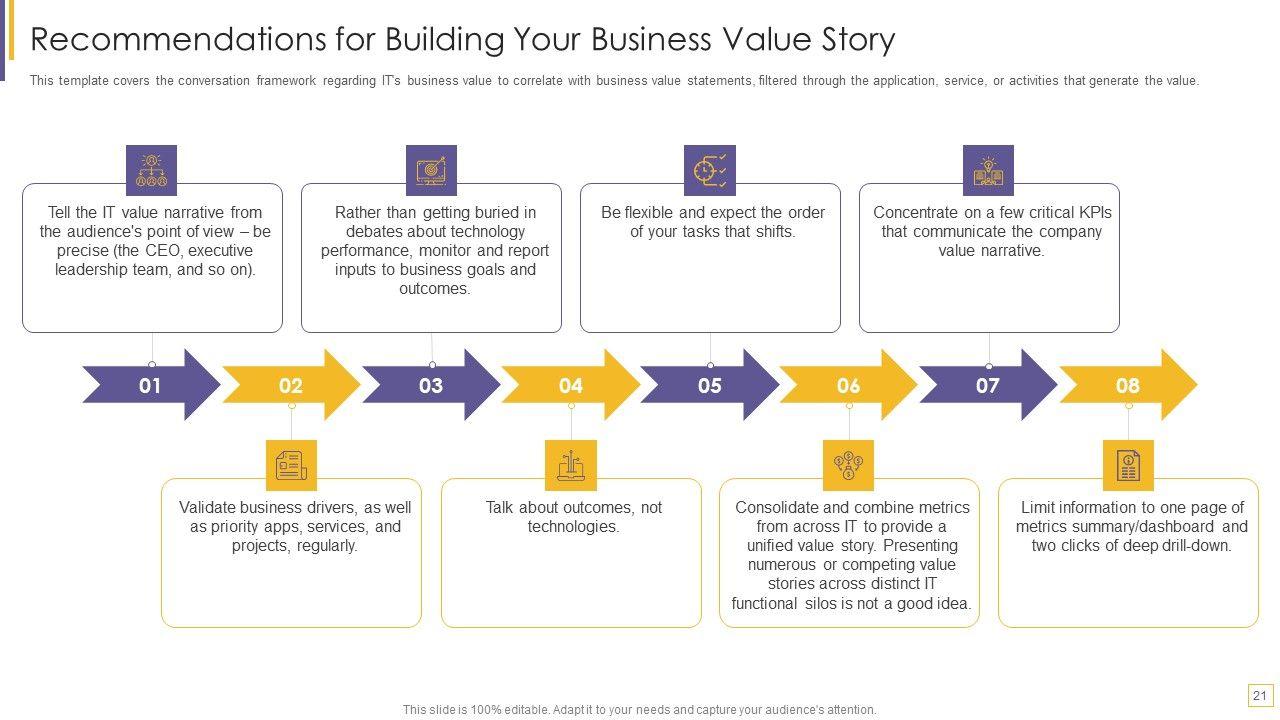 Recommendations for Building Your Business Value Story

This template covers the conversation framework regarding IT's business value to correlate with business value statements, filtered through the application, service, or activities that generate the value.

Tell the IT value narrative from the audience's point of view – be precise (the CEO, executive leadership team, and so on).

Rather than getting buried in debates about technology performance, monitor and report inputs to business goals and outcomes.

Be flexible and expect the order of your tasks that shifts.

Concentrate on a few critical KPIs that communicate the company value narrative.

01

02

03

04

05

06

07

08

Validate business drivers, as well as priority apps, services, and projects, regularly.

Talk about outcomes, not technologies.

Consolidate and combine metrics from across IT to provide a unified value story. Presenting numerous or competing value stories across distinct IT functional silos is not a good idea.

Limit information to one page of metrics summary/dashboard and two clicks of deep drill-down.

This slide is 100% editable. Adapt it to your needs and capture your audience's attention.

21